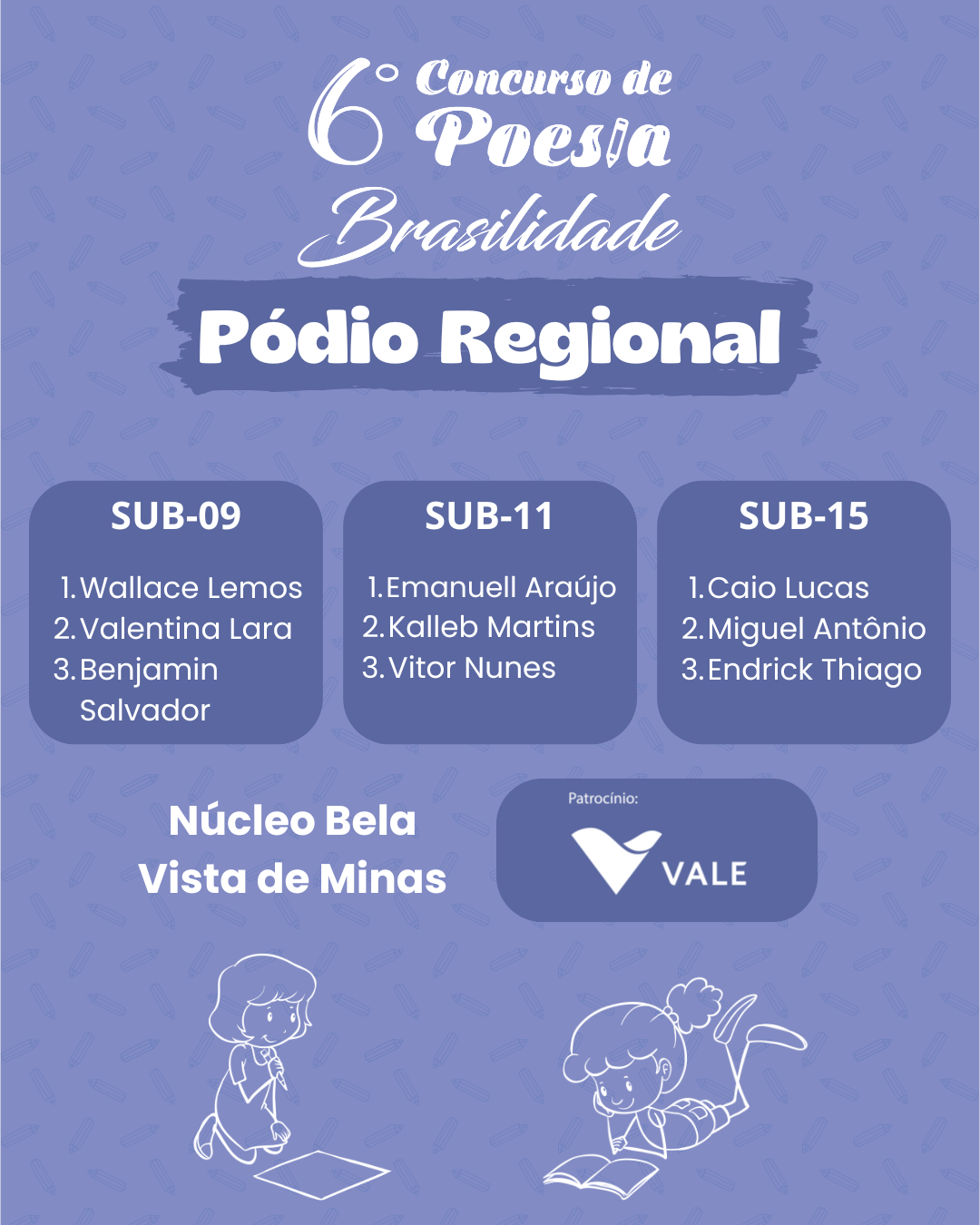 6° Concurso de Poesia Brasilidade

Pódio Regional

SUB-09

1. Wallace Lemos
2. Valentina Lara
3. Benjamin Salvador

SUB-11

1. Emanuell Araújo
2. Kalleb Martins
3. Vitor Nunes

SUB-15

1. Caio Lucas
2. Miguel Antônio
3. Endrick Thiago

Núcleo Bela Vista de Minas

Patrocínio:

VALE